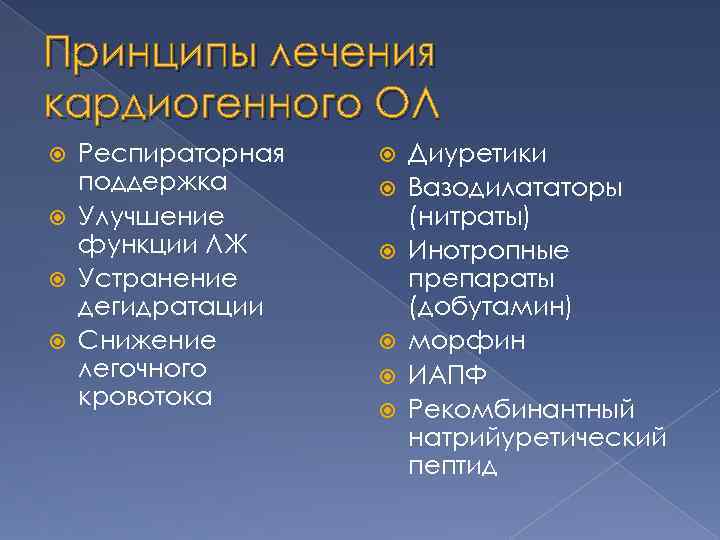 Принципы лечения кардиогенного ОЛ

Респираторная поддержка

Улучшение функции ЛЖ

Устранение дегидратации

Снижение легочного кровотока

Диуретики

Вазодилататоры (нитраты)

Инотропные препараты (добутамин)

морфин

ИАПФ

Рекомбинантный натрийуретический пептид